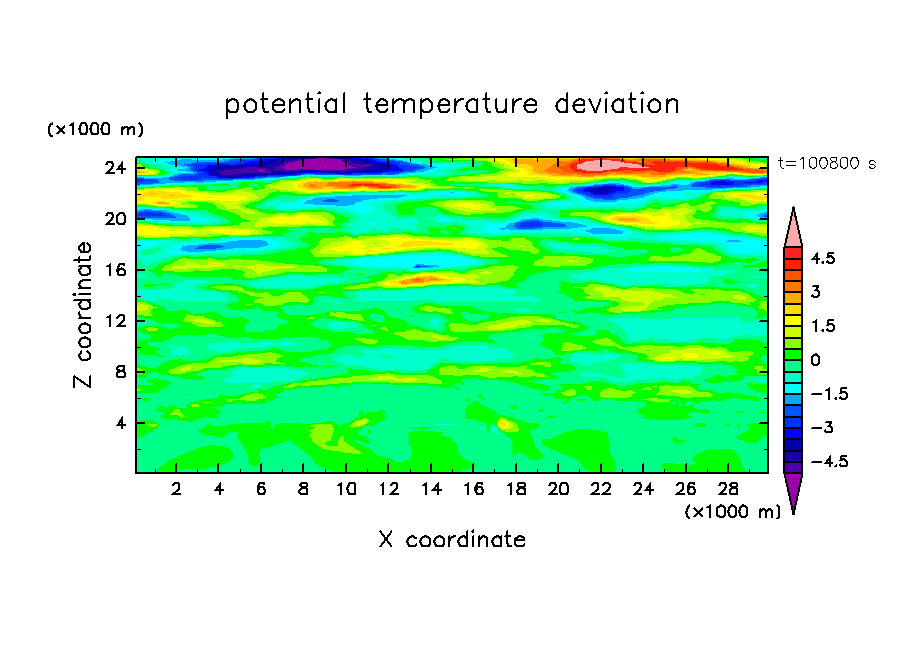 potential temperature deviation

(×1000 m)

t=100800 s

24
20
16
12
8
4

Z coordinate

2 4 6 8 10 12 14 16 18 20 22 24 26 28

(×1000 m)

X coordinate

4.5
3
1.5
0
−1.5
−3
−4.5